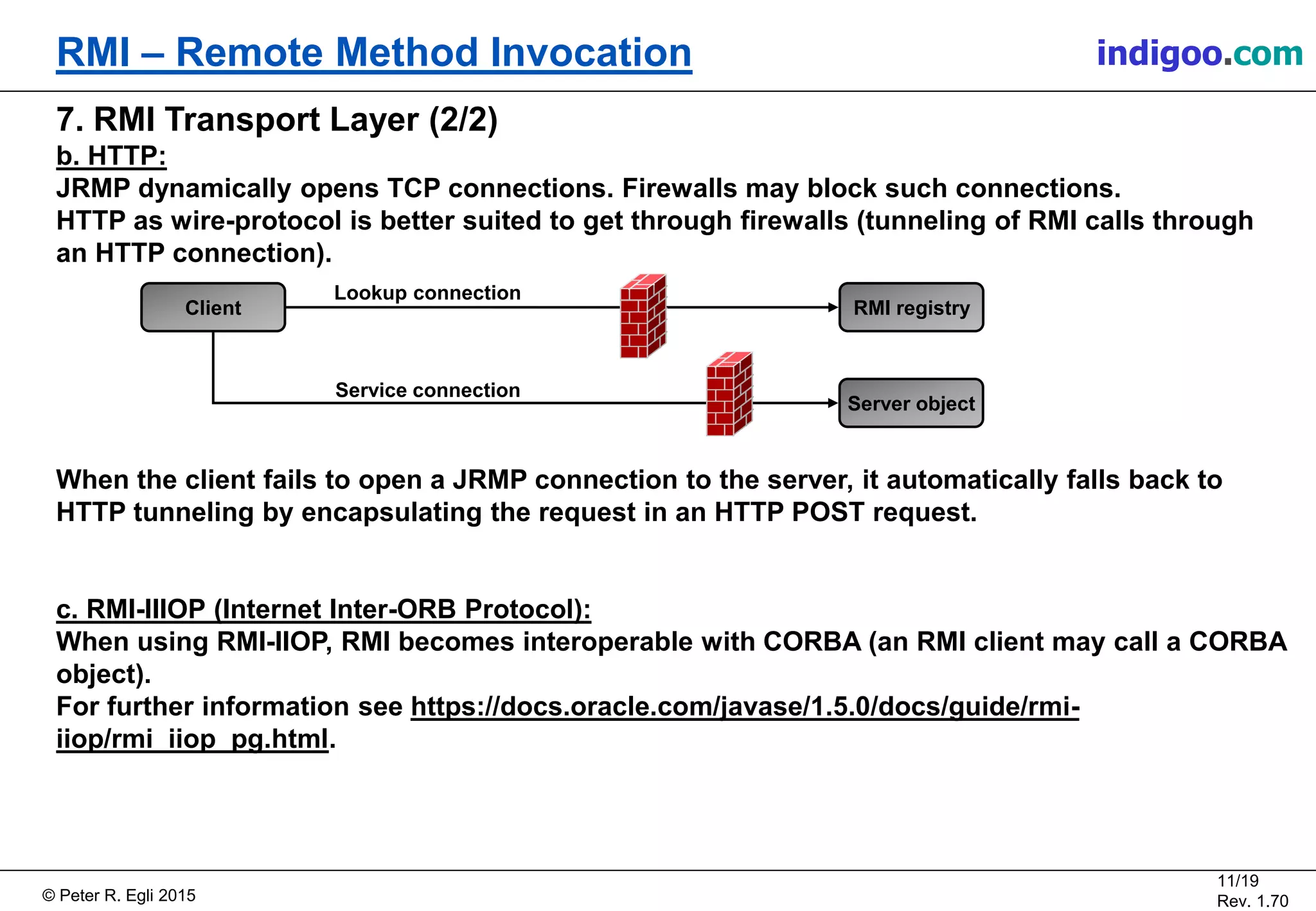 RMI – Remote Method Invocation

indigoo.com

7. RMI Transport Layer (2/2)

b. HTTP:

JRMP dynamically opens TCP connections. Firewalls may block such connections.
HTTP as wire-protocol is better suited to get through firewalls (tunneling of RMI calls through an HTTP connection).

Client

Lookup connection

RMI registry

Service connection

Server object

When the client fails to open a JRMP connection to the server, it automatically falls back to HTTP tunneling by encapsulating the request in an HTTP POST request.

c. RMI-IIIOP (Internet Inter-ORB Protocol):

When using RMI-IIOP, RMI becomes interoperable with CORBA (an RMI client may call a CORBA object).
For further information see https://docs.oracle.com/javase/1.5.0/docs/guide/rmi-iiop/rmi_iiop_pg.html.

© Peter R. Egli 2015

11/19
Rev. 1.70